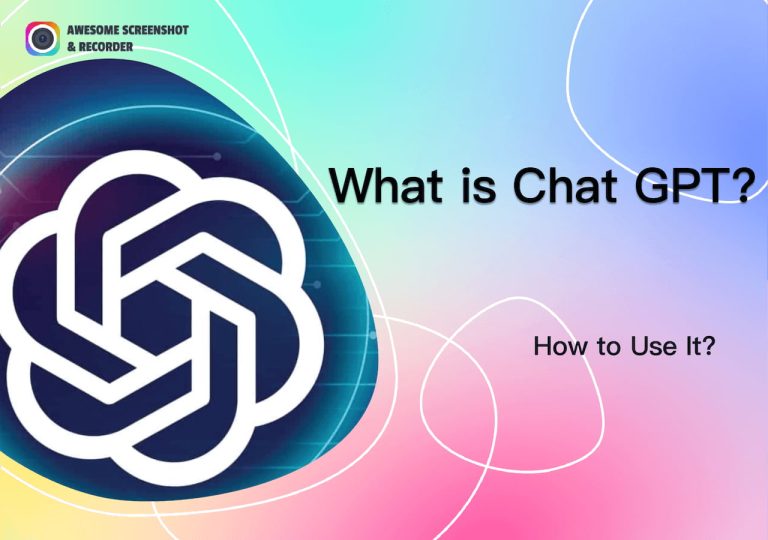 AWESOME SCREENSHOT
& RECORDER

What is Chat GPT?

How to Use It?